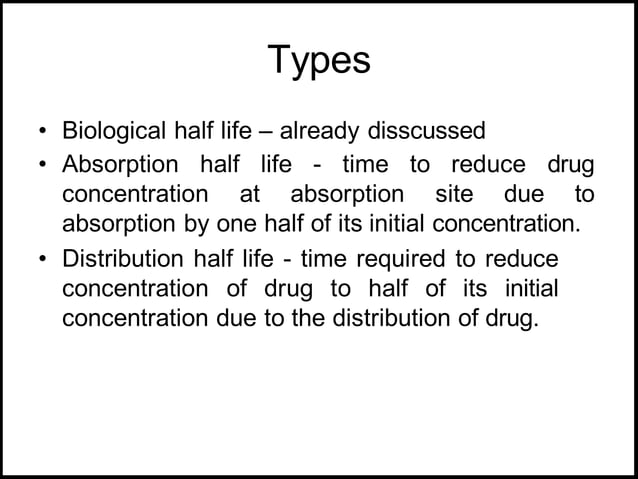 Types

• Biological half life – already disscussed
• Absorption half life - time to reduce drug concentration at absorption site due to absorption by one half of its initial concentration.
• Distribution half life - time required to reduce concentration of drug to half of its initial concentration due to the distribution of drug.